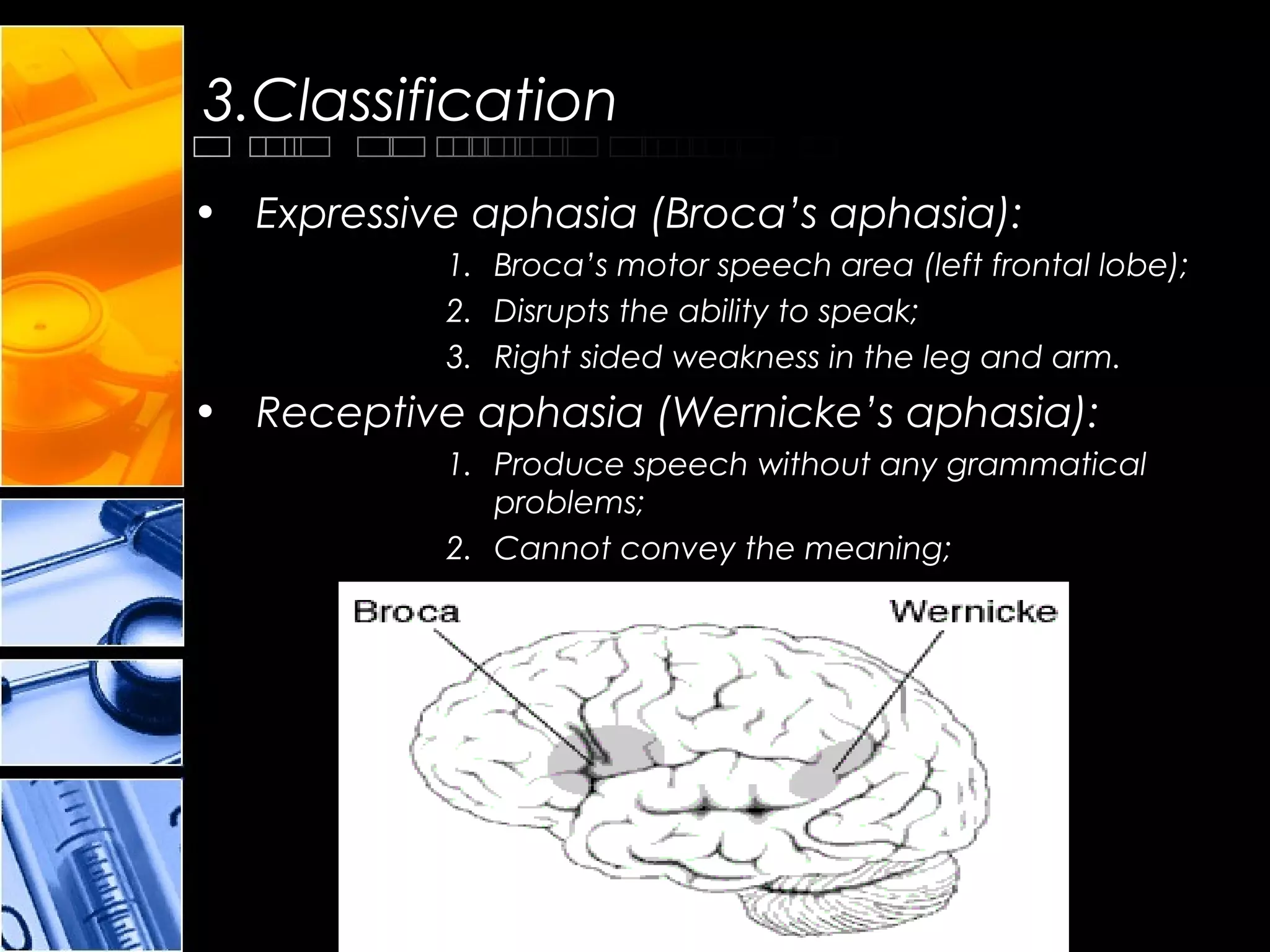 3.Classification

• Expressive aphasia (Broca's aphasia):

1. Broca's motor speech area (left frontal lobe);
2. Disrupts the ability to speak;
3. Right sided weakness in the leg and arm.

• Receptive aphasia (Wernicke's aphasia):

1. Produce speech without any grammatical problems;
2. Cannot convey the meaning;

Broca

Wernicke